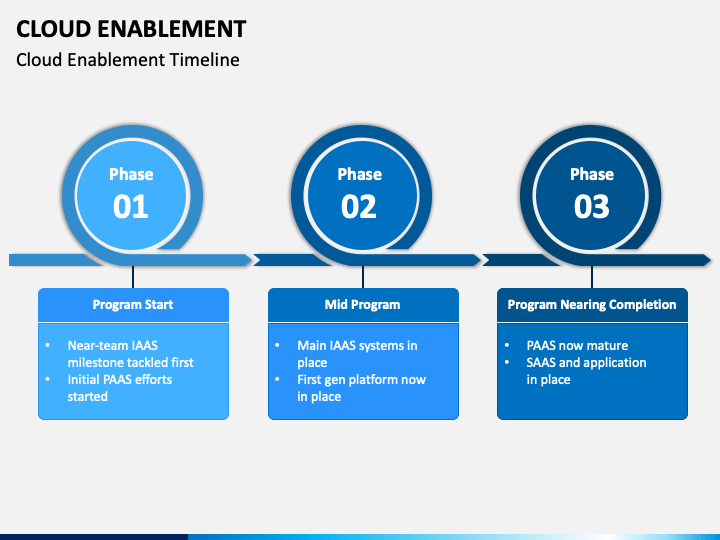 CLOUD ENABLEMENT
Cloud Enablement Timeline

Phase
01

Phase
02

Phase
03

Program Start
• Near-team IAAS milestone tackled first
• Initial PAAS efforts started

Mid Program
• Main IAAS systems in place
• First gen platform now in place

Program Nearing Completion
• PAAS now mature
• SAAS and application in place